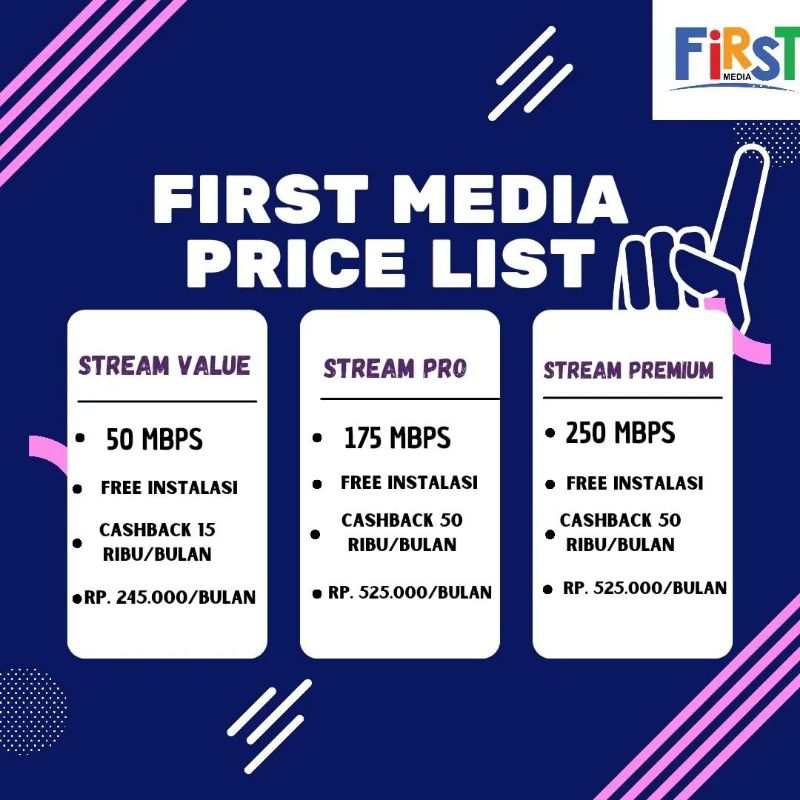 FiRST MEDIA

FIRST MEDIA PRICE LIST

STREAM VALUE

- 50 MBPS
- FREE INSTALASI
- CASHBACK 15 RIBU/BULAN
- RP. 245.000/BULAN

STREAM PRO

- 175 MBPS
- FREE INSTALASI
- CASHBACK 50 RIBU/BULAN
- RP. 525.000/BULAN

STREAM PREMIUM

- 250 MBPS
- FREE INSTALASI
- CASHBACK 50 RIBU/BULAN
- RP. 525.000/BULAN